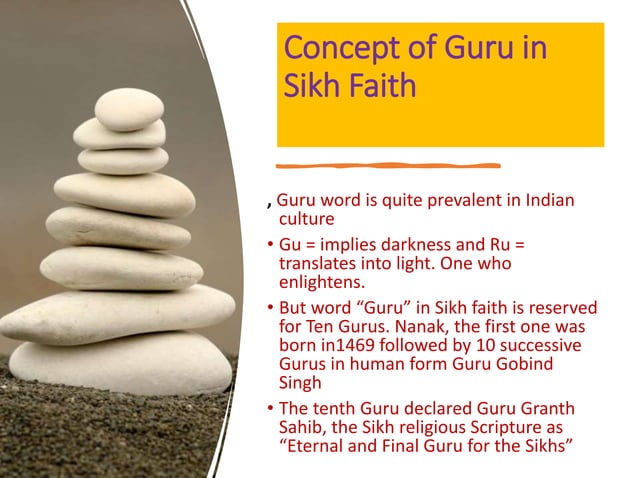 Concept of Guru in Sikh Faith

, Guru word is quite prevalent in Indian culture

• Gu = implies darkness and Ru = translates into light. One who enlightens.

• But word “Guru” in Sikh faith is reserved for Ten Gurus. Nanak, the first one was born in1469 followed by 10 successive Gurus in human form Guru Gobind Singh

• The tenth Guru declared Guru Granth Sahib, the Sikh religious Scripture as “Eternal and Final Guru for the Sikhs”